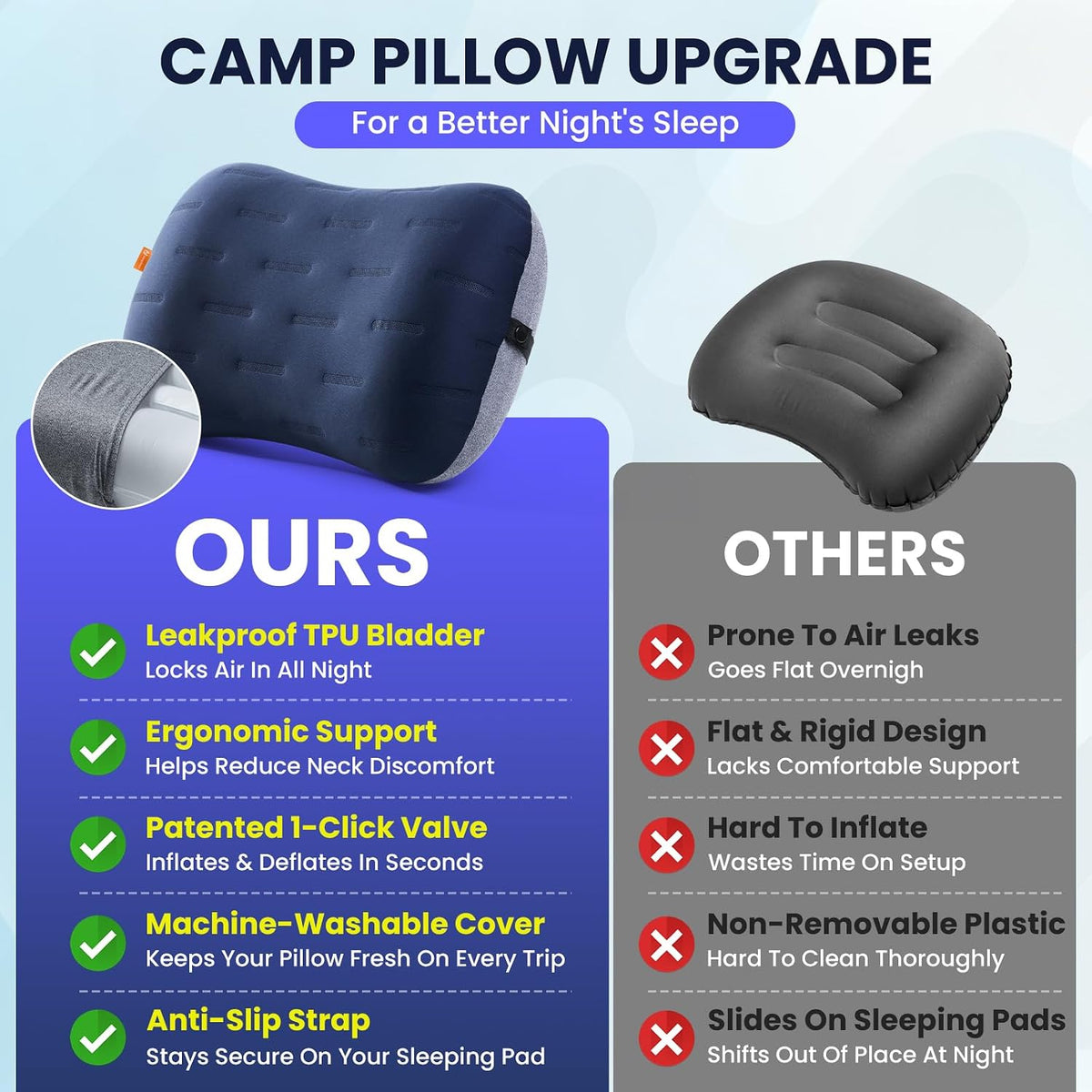 CAMP PILLOW UPGRADE

For a Better Night's Sleep

OURS

Leakproof TPU Bladder
Locks Air In All Night

Ergonomic Support
Helps Reduce Neck Discomfort

Patented 1-Click Valve
Inflates & Deflates In Seconds

Machine-Washable Cover
Keeps Your Pillow Fresh On Every Trip

Anti-Slip Strap
Stays Secure On Your Sleeping Pad

OTHERS

Prone To Air Leaks
Goes Flat Overnigh

Flat & Rigid Design
Lacks Comfortable Support

Hard To Inflate
Wastes Time On Setup

Non-Removable Plastic
Hard To Clean Thoroughly

Slides On Sleeping Pads
Shifts Out Of Place At Night